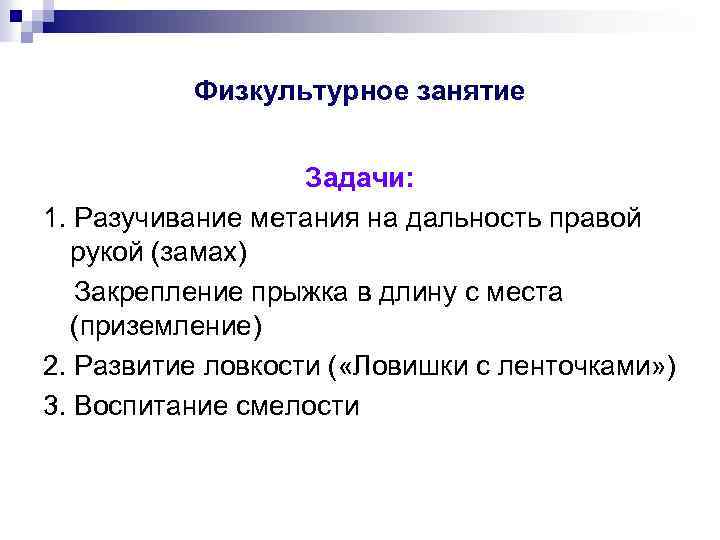 Физкультурное занятие

Задачи:

1. Разучивание метания на дальность правой рукой (замах)

Закрепление прыжка в длину с места (приземление)

2. Развитие ловкости («Ловишки с ленточками»)

3. Воспитание смелости